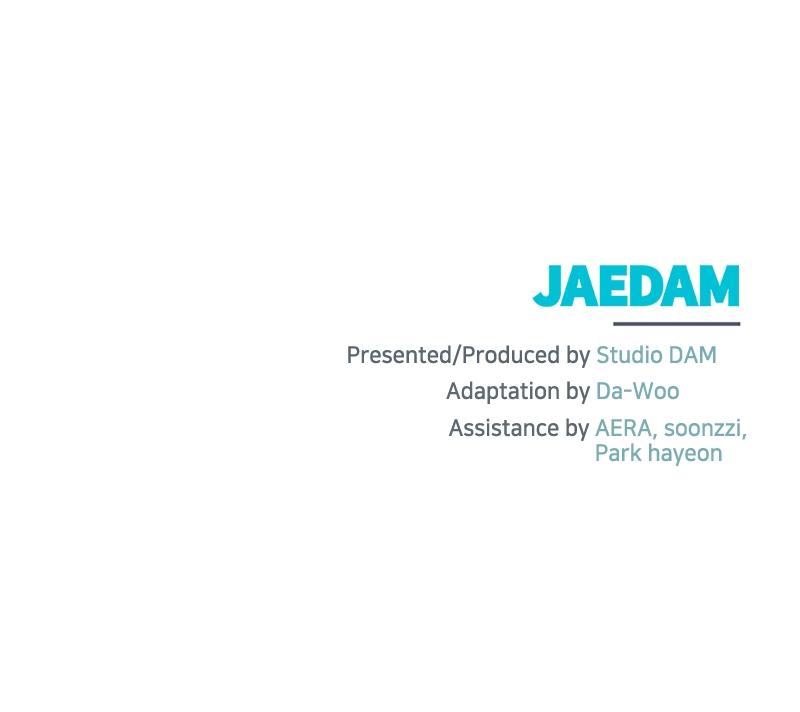 JAEDAM

Presented/Produced by Studio DAM
Adaptation by Da-Woo
Assistance by AERA, soonzzi, Park hayeon